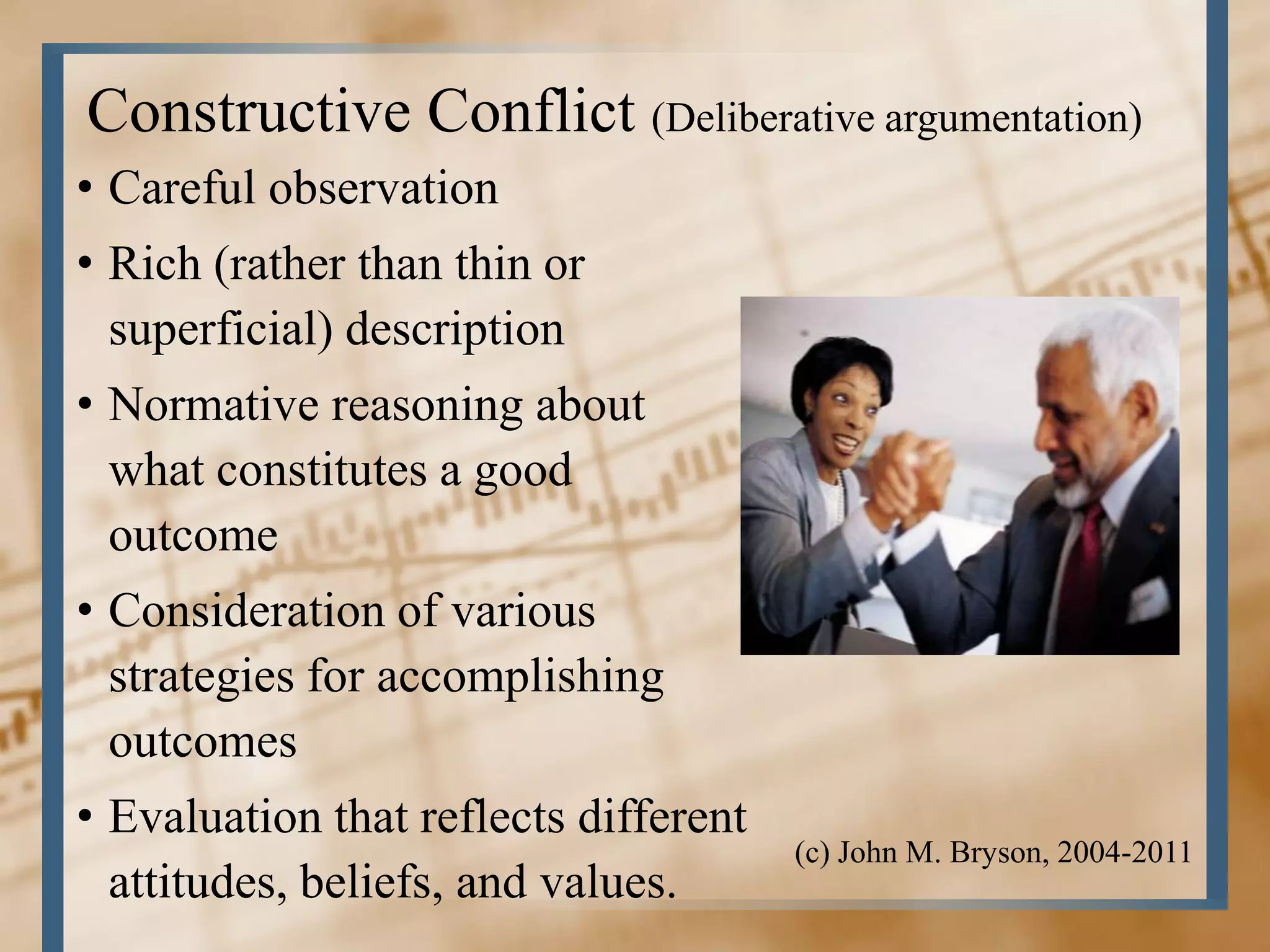 Constructive Conflict (Deliberative argumentation)

• Careful observation
• Rich (rather than thin or superficial) description
• Normative reasoning about what constitutes a good outcome
• Consideration of various strategies for accomplishing outcomes
• Evaluation that reflects different attitudes, beliefs, and values.

(c) John M. Bryson, 2004-2011